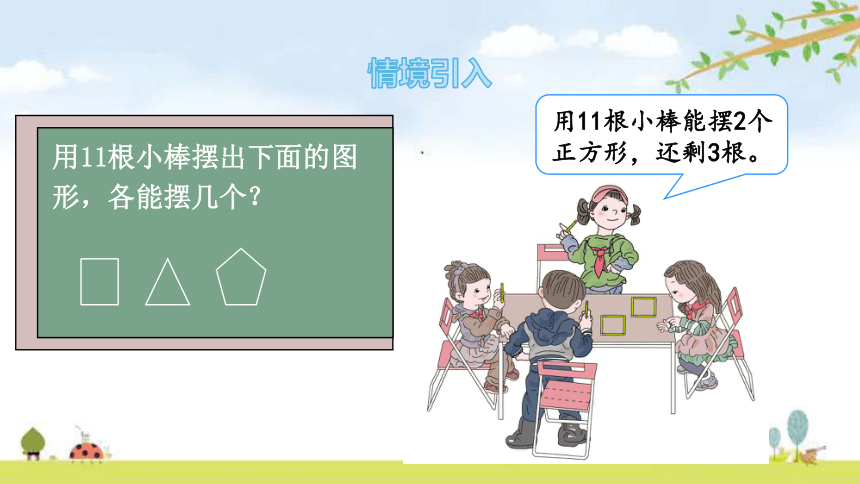 情境引入

用11根小棒摆出下面的图形，各能摆几个？

用11根小棒能摆2个正方形，还剩3根。